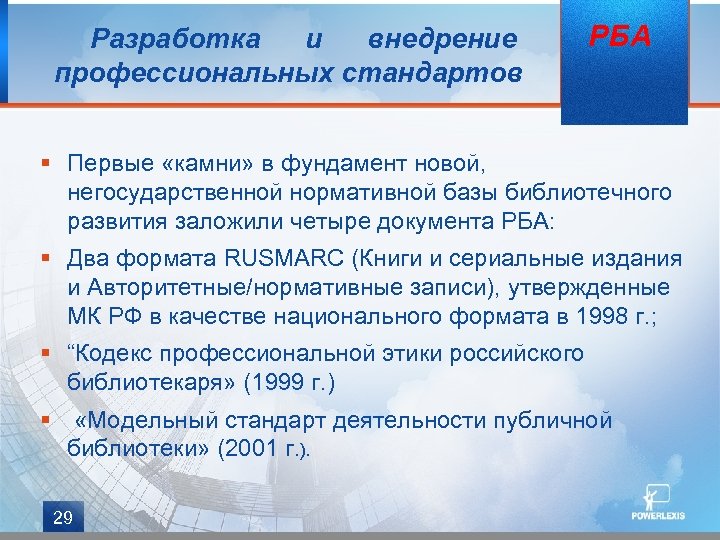 Разработка и внедрение профессиональных стандартов

РБА

▪ Первые «камни» в фундамент новой, негосударственной нормативной базы библиотечного развития заложили четыре документа РБА:

▪ Два формата RUSMARC (Книги и сериальные издания и Авторитетные/нормативные записи), утвержденные МК РФ в качестве национального формата в 1998 г.;

▪ “Кодекс профессиональной этики российского библиотекаря» (1999 г.)

▪ «Модельный стандарт деятельности публичной библиотеки» (2001 г.).

29

POWERLEXIS